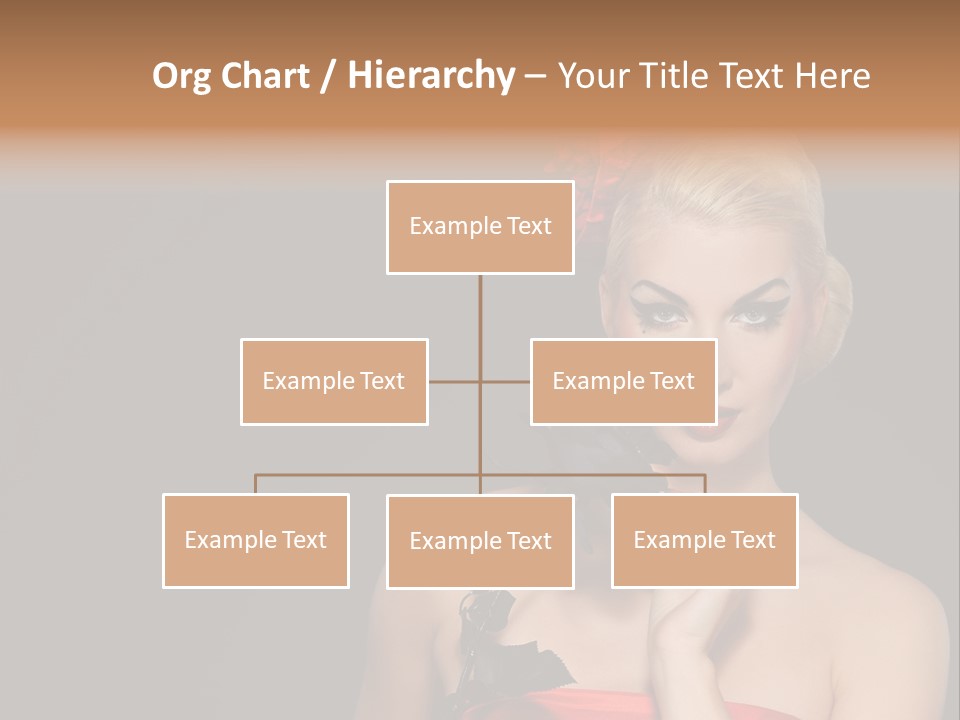 Org Chart / Hierarchy – Your Title Text Here

Example Text

Example Text

Example Text

Example Text

Example Text

Example Text